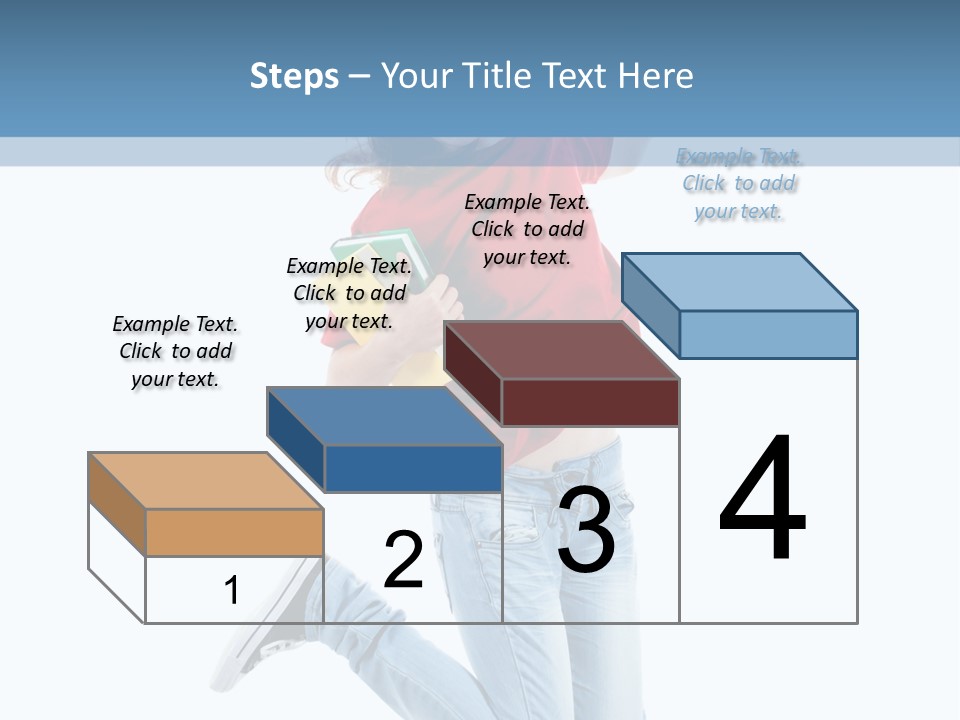 Steps – Your Title Text Here

Example Text. Click to add your text.

Example Text. Click to add your text.

Example Text. Click to add your text.

Example Text. Click to add your text.

1

2

3

4